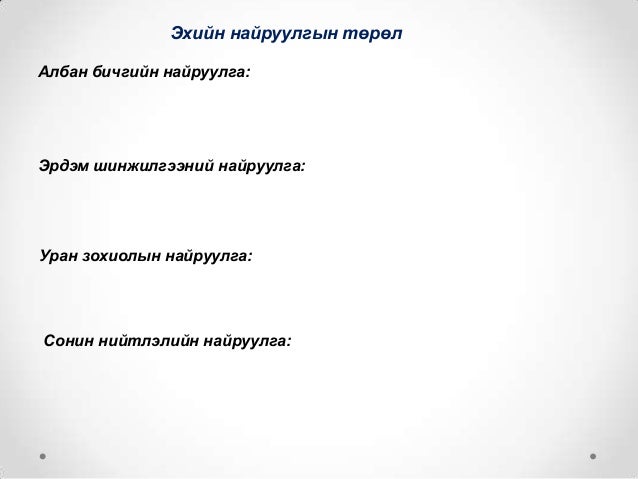 Эхийн найруулгын төрөл

Албан бичгийн найруулга:

Эрдэм шинжилгээний найруулга:

Уран зохиолын найруулга:

Сонин нийтлэлийн найруулга: